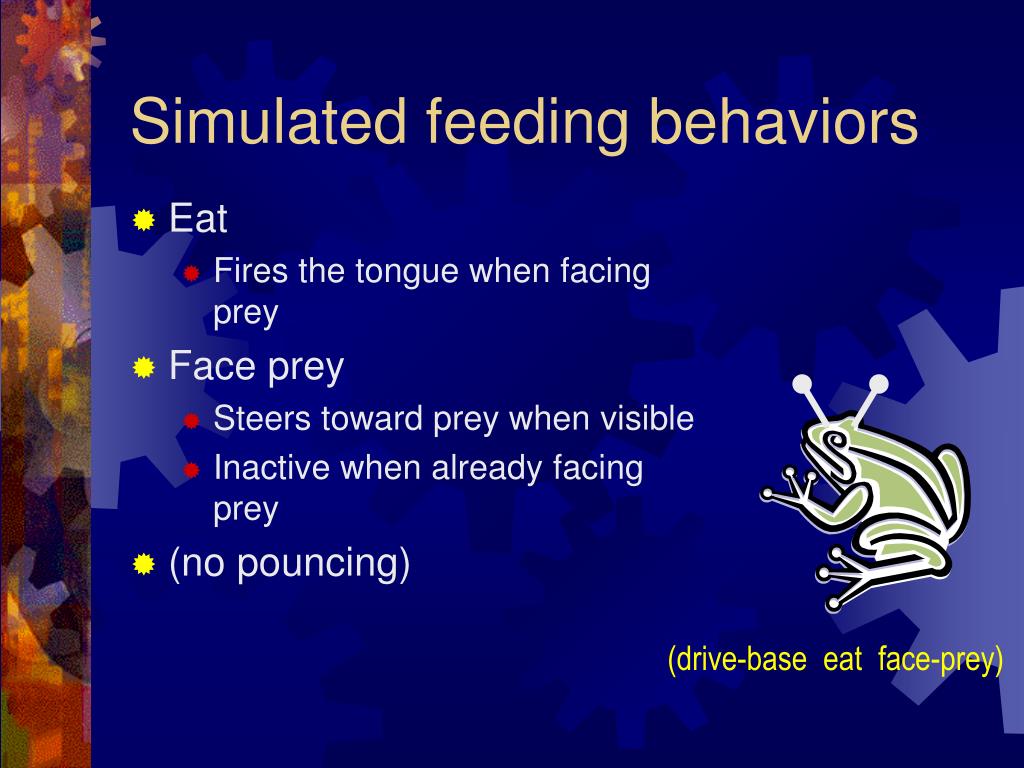 Simulated feeding behaviors

Eat
Fires the tongue when facing prey
Face prey
Steers toward prey when visible
Inactive when already facing prey
(no pouncing)

(drive-base eat face-prey)